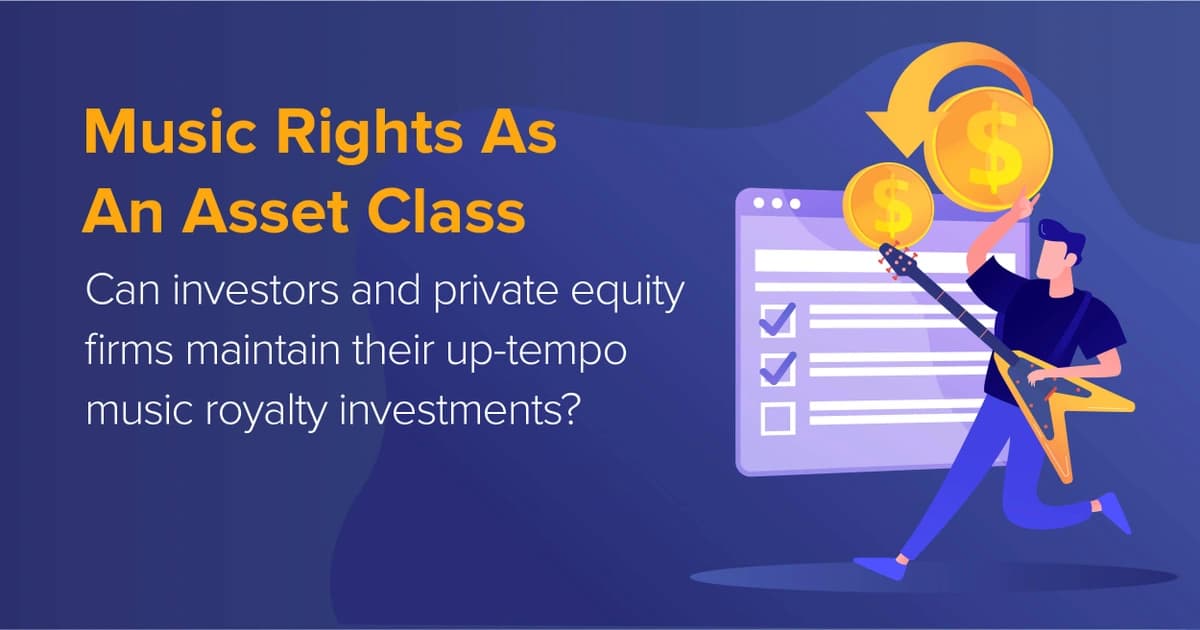 Music Rights As An Asset Class

Can investors and private equity firms maintain their up-tempo music royalty investments?

$

$